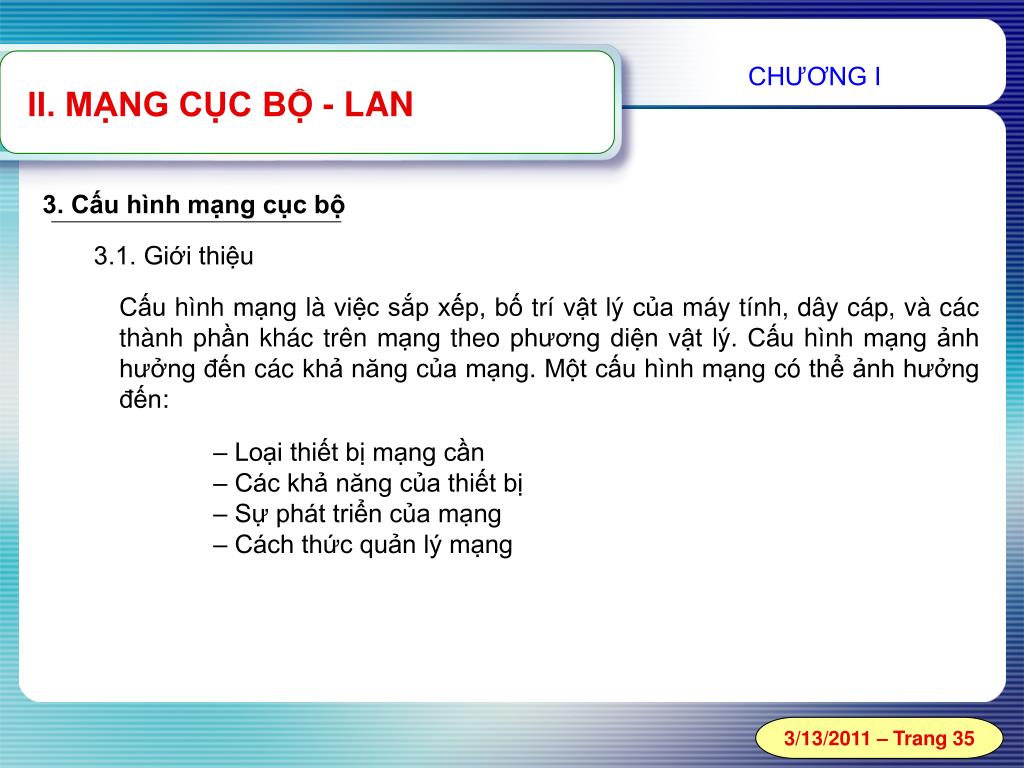 II. MẠNG CỤC BỘ - LAN

CHƯƠNG I

3. Cấu hình mạng cục bộ

3.1. Giới thiệu

Cấu hình mạng là việc sắp xếp, bố trí vật lý của máy tính, dây cáp, và các thành phần khác trên mạng theo phương diện vật lý. Cấu hình mạng ảnh hưởng đến các khả năng của mạng. Một cấu hình mạng có thể ảnh hưởng đến:

– Loại thiết bị mạng cần
– Các khả năng của thiết bị
– Sự phát triển của mạng
– Cách thức quản lý mạng

3/13/2011 – Trang 35